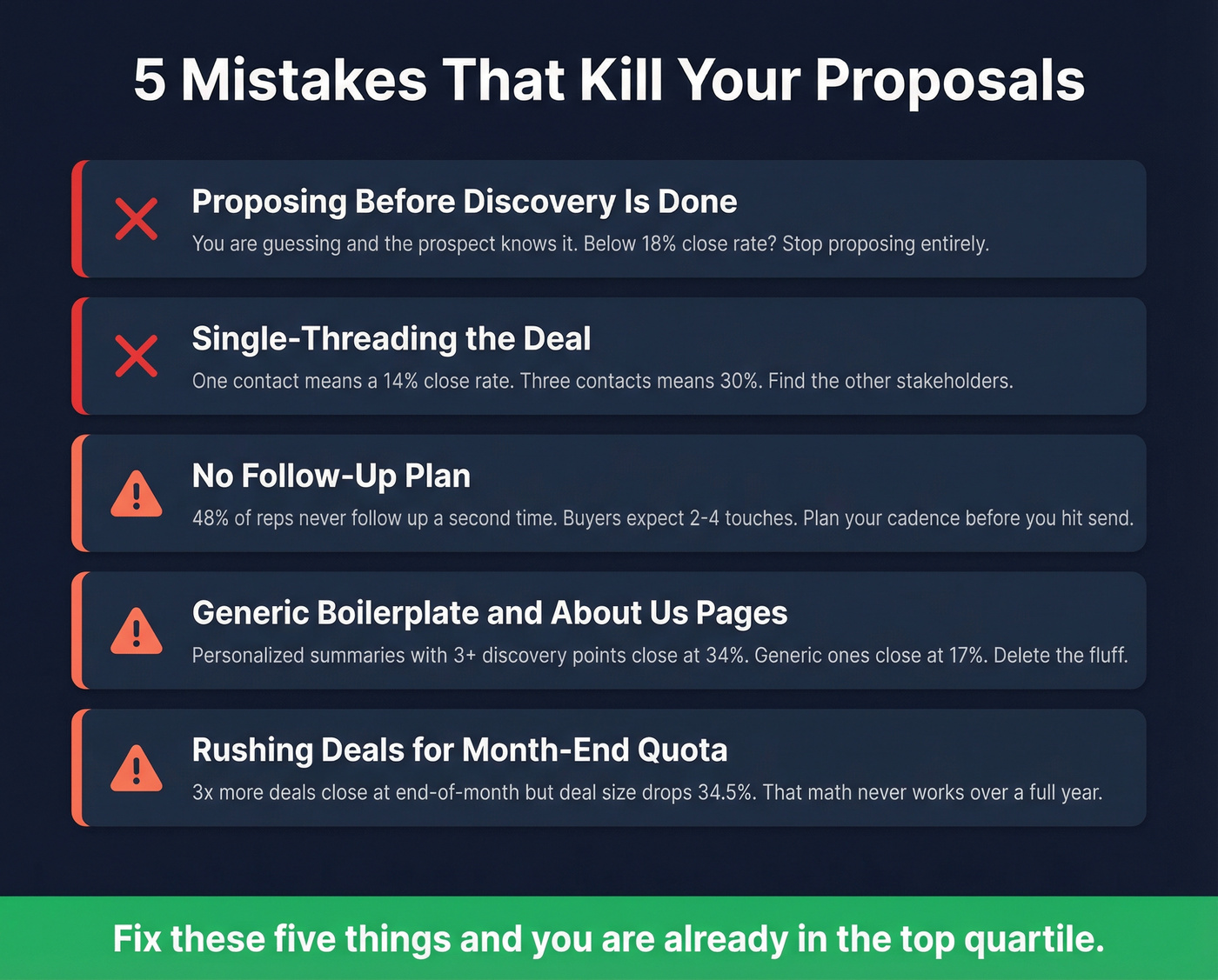 5 Mistakes That Kill Your Proposals

Proposing Before Discovery Is Done
You are guessing and the prospect knows it. Below 18% close rate? Stop proposing entirely.

Single-Threading the Deal
One contact means a 14% close rate. Three contacts means 30%. Find the other stakeholders.

No Follow-Up Plan
48% of reps never follow up a second time. Buyers expect 2-4 touches. Plan your cadence before you hit send.

Generic Boilerplate and About Us Pages
Personalized summaries with 3+ discovery points close at 34%. Generic ones close at 17%. Delete the fluff.

Rushing Deals for Month-End Quota
3x more deals close at end-of-month but deal size drops 34.5%. That math never works over a full year.

Fix these five things and you are already in the top quartile.